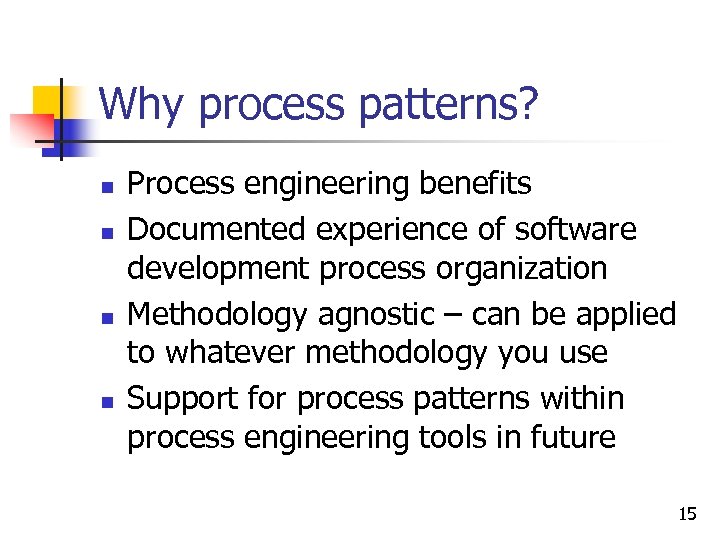 Why process patterns?

- Process engineering benefits
- Documented experience of software development process organization
- Methodology agnostic – can be applied to whatever methodology you use
- Support for process patterns within process engineering tools in future

15